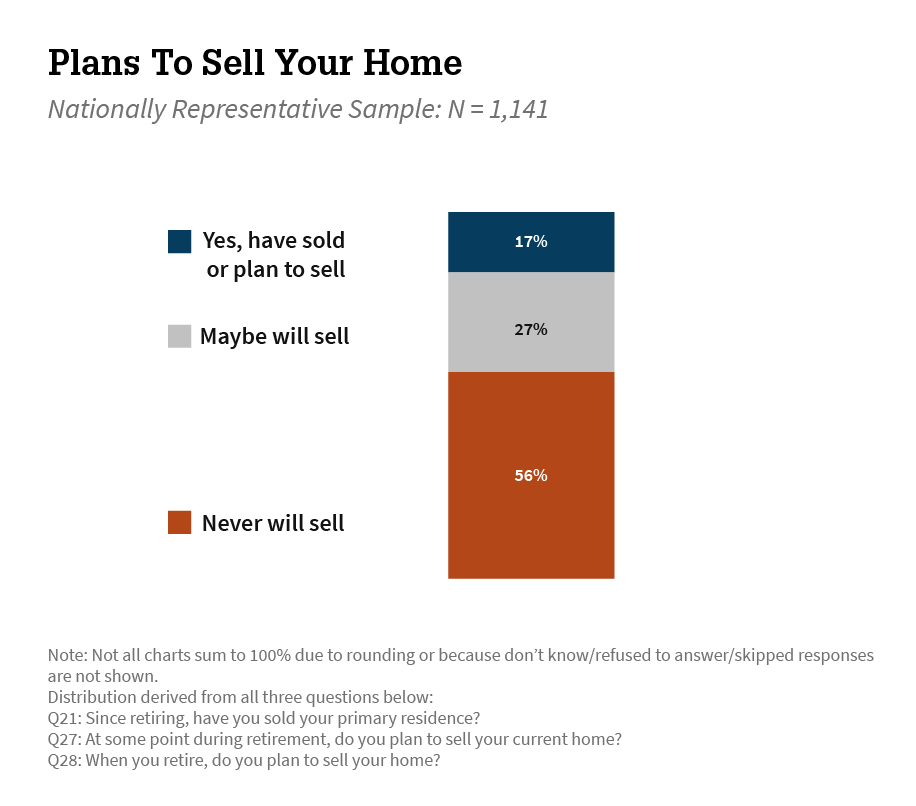 Plans To Sell Your Home

Nationally Representative Sample: N = 1,141

Yes, have sold or plan to sell

Maybe will sell

Never will sell

17%

27%

56%

Note: Not all charts sum to 100% due to rounding or because don't know/refused to answer/skipped responses are not shown.
Distribution derived from all three questions below:
Q21: Since retiring, have you sold your primary residence?
Q27: At some point during retirement, do you plan to sell your current home?
Q28: When you retire, do you plan to sell your home?